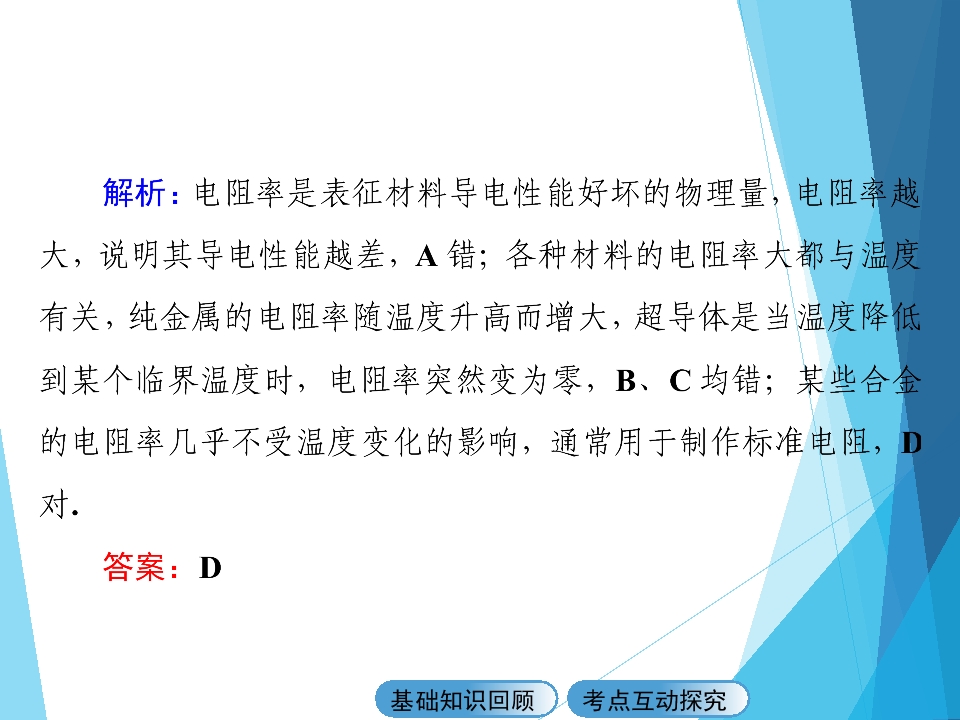 解析：电阻率是表征材料导电性能好坏的物理量，电阻率越大，说明其导电性能越差，A 错；各种材料的电阻率大都与温度有关，纯金属的电阻率随温度升高而增大，超导体是当温度降低到某个临界温度时，电阻率突然变为零，B、C 均错；某些合金的电阻率几乎不受温度变化的影响，通常用于制作标准电阻，D 对.

答案：D

基础知识回顾

考点互动探究